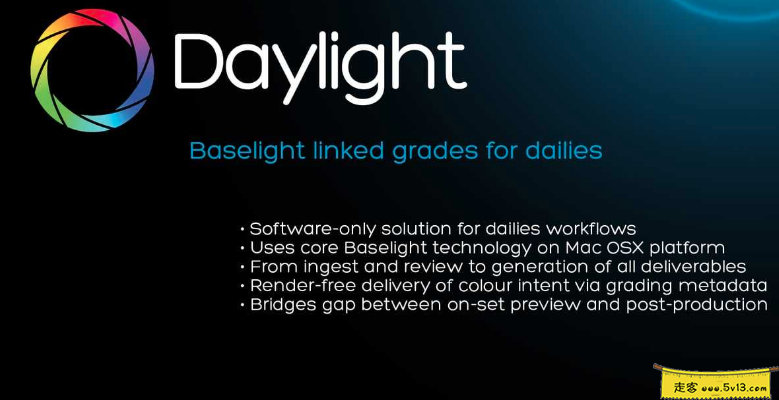 Daylight

Baselight linked grades for dailies

• Software-only solution for dailies workflows
• Uses core Baselight technology on Mac OSX platform
• From ingest and review to generation of all deliverables
• Render-free delivery of colour intent via grading metadata
• Bridges gap between on-set preview and post-production

走客 www.5v13.com